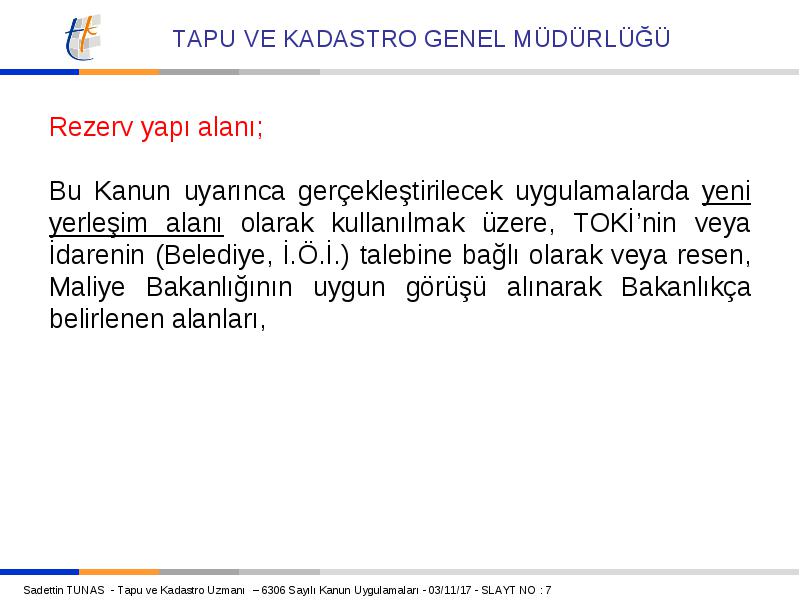 TAPU VE KADASTRO GENEL MÜDÜRLÜĞÜ

Rezerv yapı alanı;

Bu Kanun uyarınca gerçekleştirilecek uygulamalarda yeni yerleşim alanı olarak kullanılmak üzere, TOKİ'nin veya İdarenin (Belediye, İ.Ö.İ.) talebine bağlı olarak veya resen, Maliye Bakanlığının uygun görüşü alınarak Bakanlıkça belirlenen alanları,

Sadettin TUNAS - Tapu ve Kadastro Uzmanı – 6306 Sayılı Kanun Uygulamaları - 03/11/17 - SLAYT NO : 7